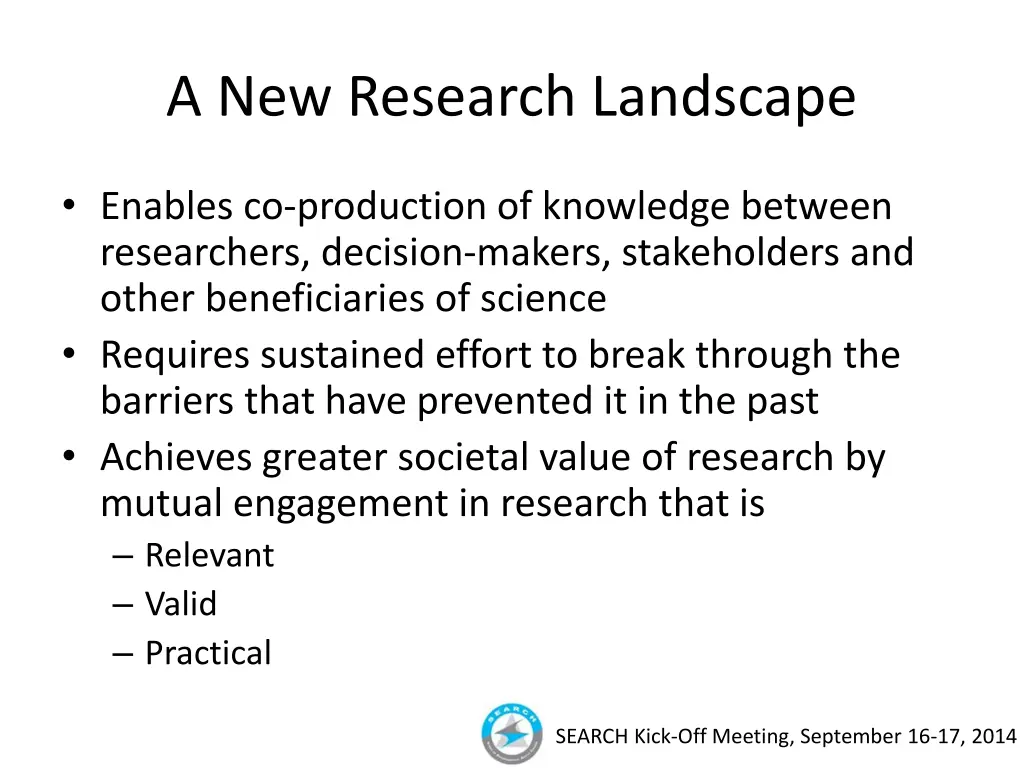 A New Research Landscape

• Enables co-production of knowledge between researchers, decision-makers, stakeholders and other beneficiaries of science
• Requires sustained effort to break through the barriers that have prevented it in the past
• Achieves greater societal value of research by mutual engagement in research that is
– Relevant
– Valid
– Practical

SEARCH

SEARCH Kick-Off Meeting, September 16-17, 2014